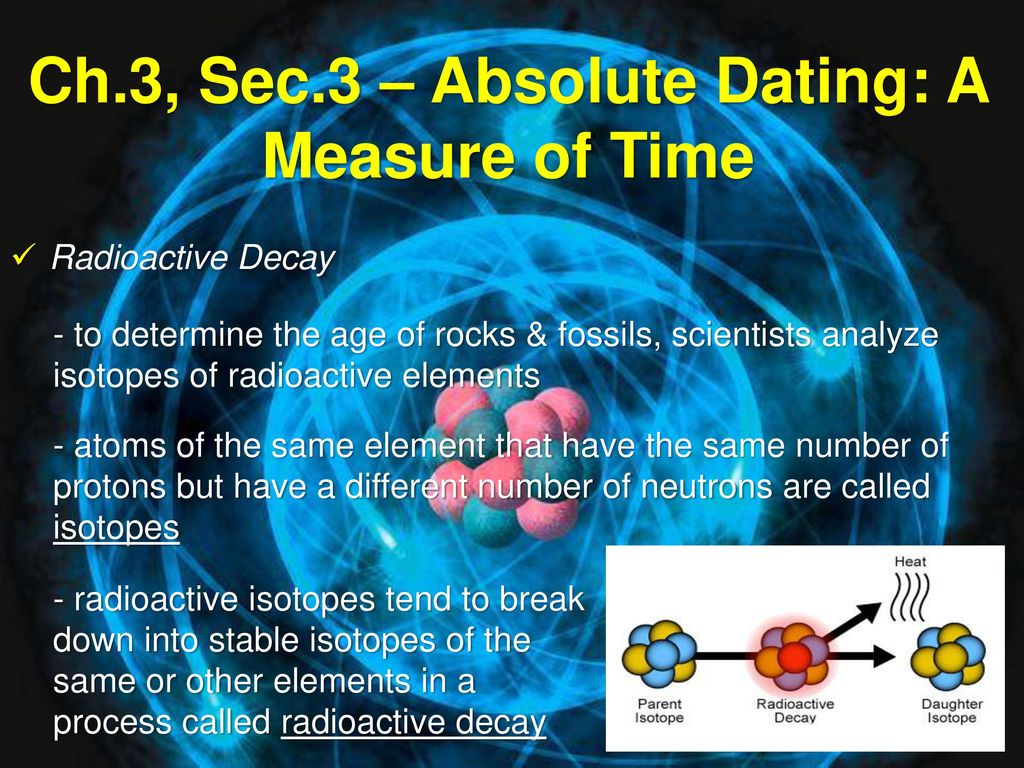 Ch.3, Sec.3 – Absolute Dating: A Measure of Time

✓ Radioactive Decay

- to determine the age of rocks & fossils, scientists analyze isotopes of radioactive elements

- atoms of the same element that have the same number of protons but have a different number of neutrons are called isotopes

- radioactive isotopes tend to break down into stable isotopes of the same or other elements in a process called radioactive decay

Heat

Parent Isotope

Radioactive Decay

Daughter Isotope